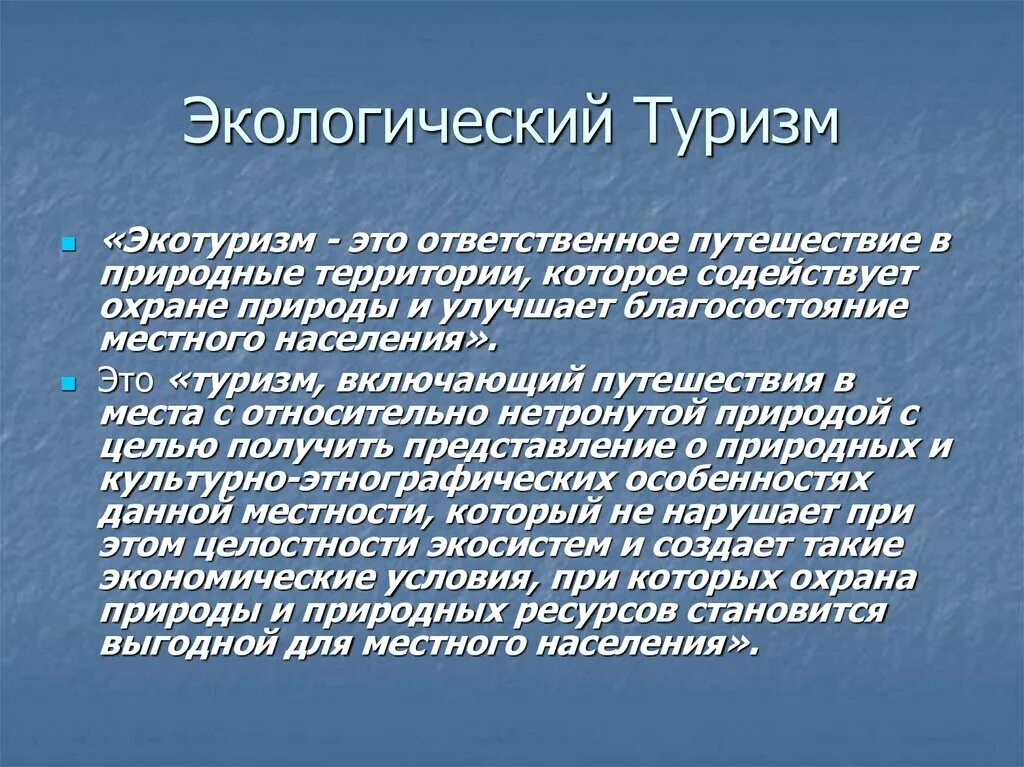 Экологический Туризм

«Экотуризм - это ответственное путешествие в природные территории, которое содействует охране природы и улучшает благосостояние местного населения».

Это «туризм, включающий путешествия в места с относительно нетронутой природой с целью получить представление о природных и культурно-этнографических особенностях данной местности, который не нарушает при этом целостности экосистем и создает такие экономические условия, при которых охрана природы и природных ресурсов становится выгодной для местного населения».